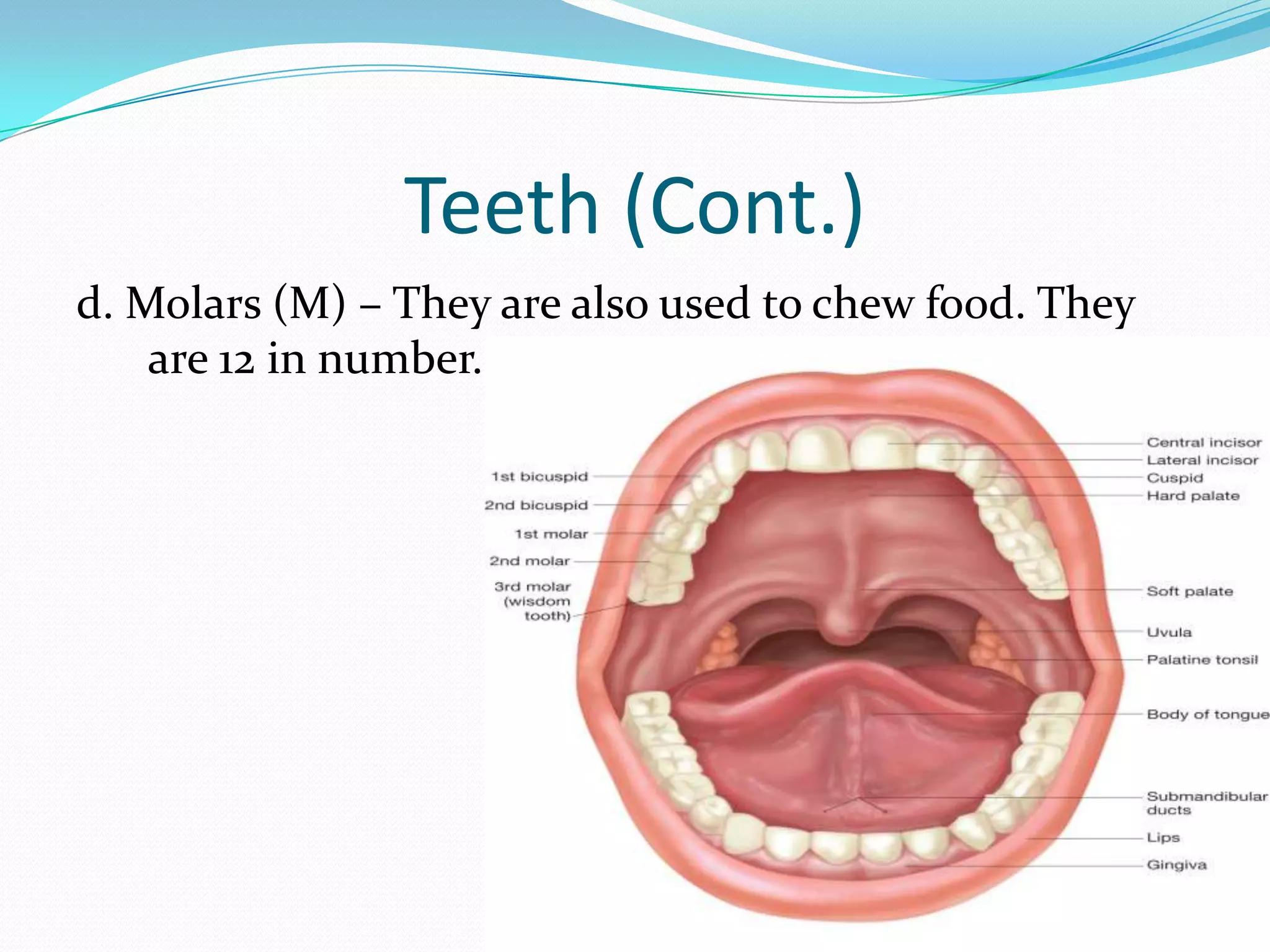 Teeth (Cont.)

d. Molars (M) – They are also used to chew food. They are 12 in number.

1st bicuspid
2nd bicuspid
1st molar
2nd molar
3rd molar (wisdom tooth)

Central incisor
Lateral incisor
Cuspid
Hard palate
Soft palate
Uvula
Palatine tonsil
Body of tongue
Submandibular ducts
Lips
Gingiva